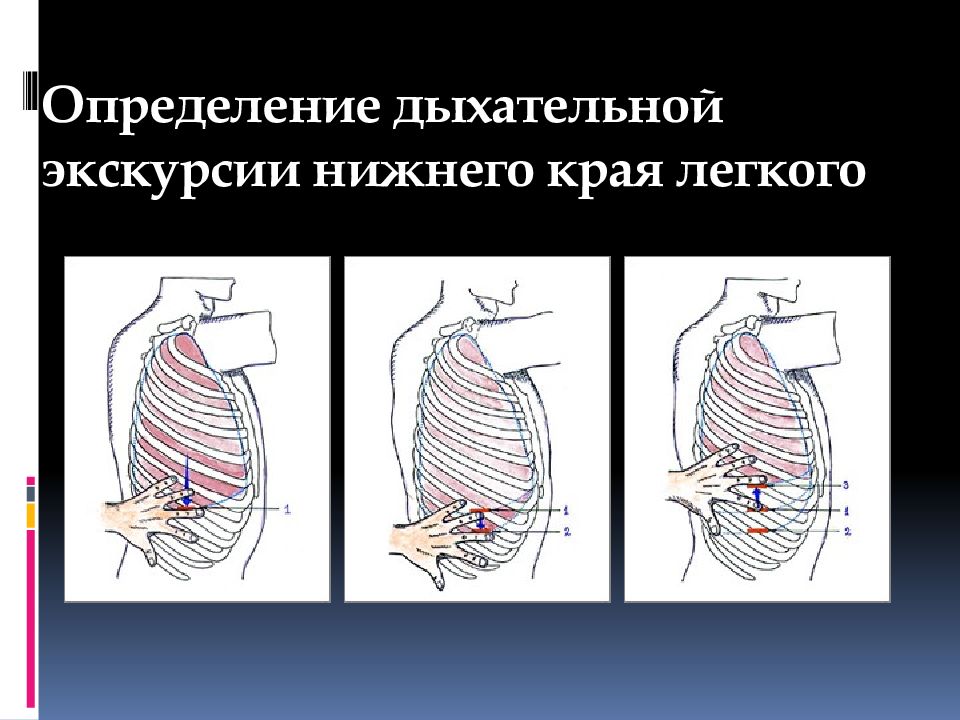 Определение дыхательной экскурсии нижнего края легкого

1

1
2

3
1
2